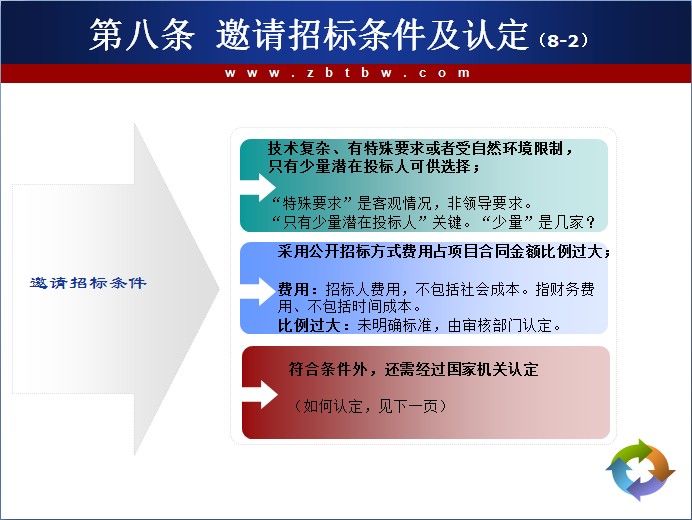 第八条 邀请招标条件及认定（8-2）

www.zbtbw.com

邀请招标条件

技术复杂、有特殊要求或者受自然环境限制，只有少量潜在投标人可供选择；

“特殊要求”是客观情况，非领导要求。
“只有少量潜在投标人”关键。“少量”是几家？

采用公开招标方式费用占项目合同金额比例过大；

费用：招标人费用，不包括社会成本。指财务费用、不包括时间成本。
比例过大：未明确标准，由审核部门认定。

符合条件外，还需经过国家机关认定

（如何认定，见下一页）